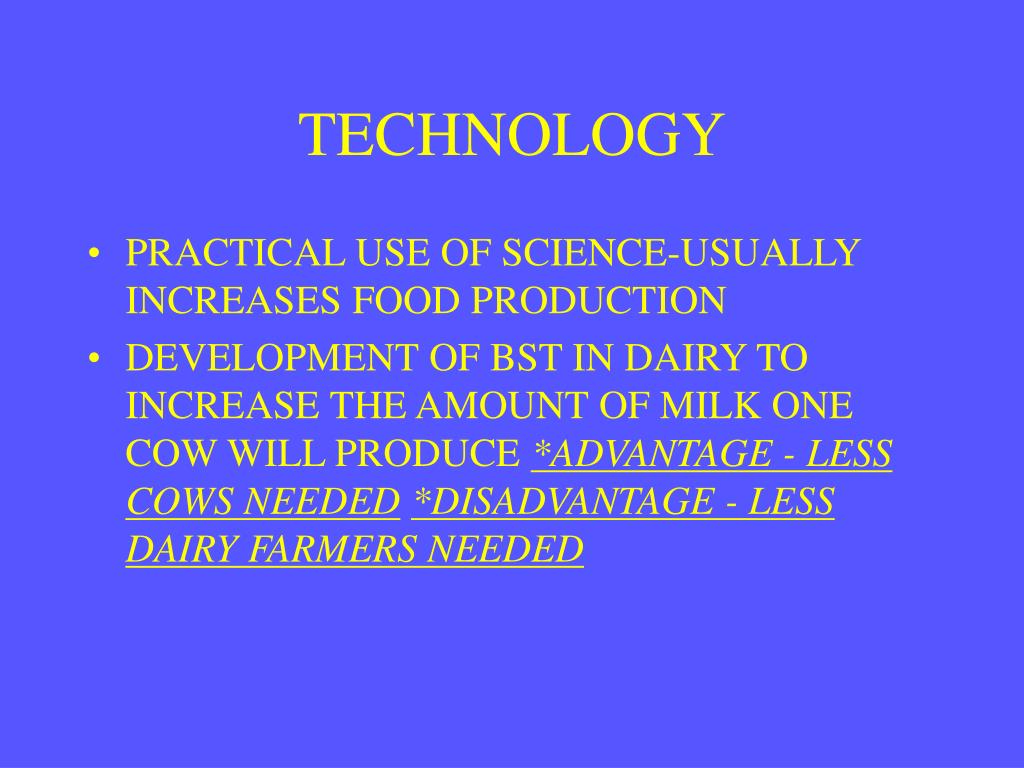 TECHNOLOGY

• PRACTICAL USE OF SCIENCE-USUALLY INCREASES FOOD PRODUCTION

• DEVELOPMENT OF BST IN DAIRY TO INCREASE THE AMOUNT OF MILK ONE COW WILL PRODUCE *ADVANTAGE - LESS COWS NEEDED *DISADVANTAGE - LESS DAIRY FARMERS NEEDED